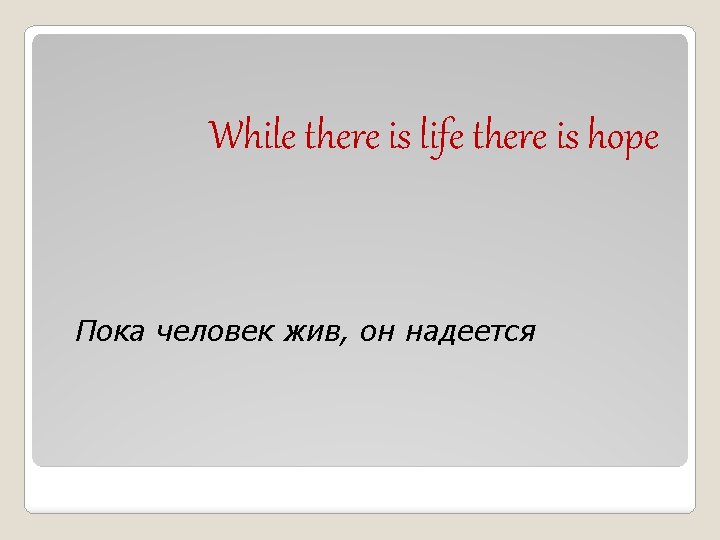 While there is life there is hope

Пока человек жив, он надеется